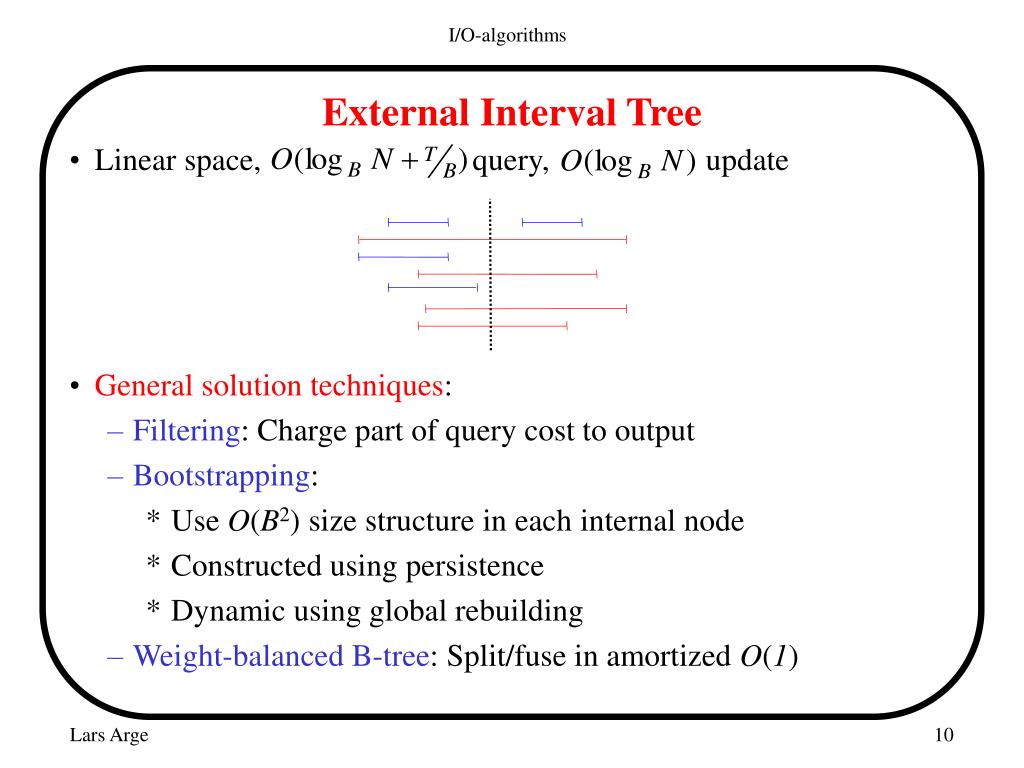 I/O-algorithms

External Interval Tree

• Linear space, $O(\log_B N + T/B)$ query, $O(\log_B N)$ update

• General solution techniques:
– Filtering: Charge part of query cost to output
– Bootstrapping:
* Use $O(B^2)$ size structure in each internal node
* Constructed using persistence
* Dynamic using global rebuilding
– Weight-balanced B-tree: Split/fuse in amortized $O(1)$

Lars Arge

10